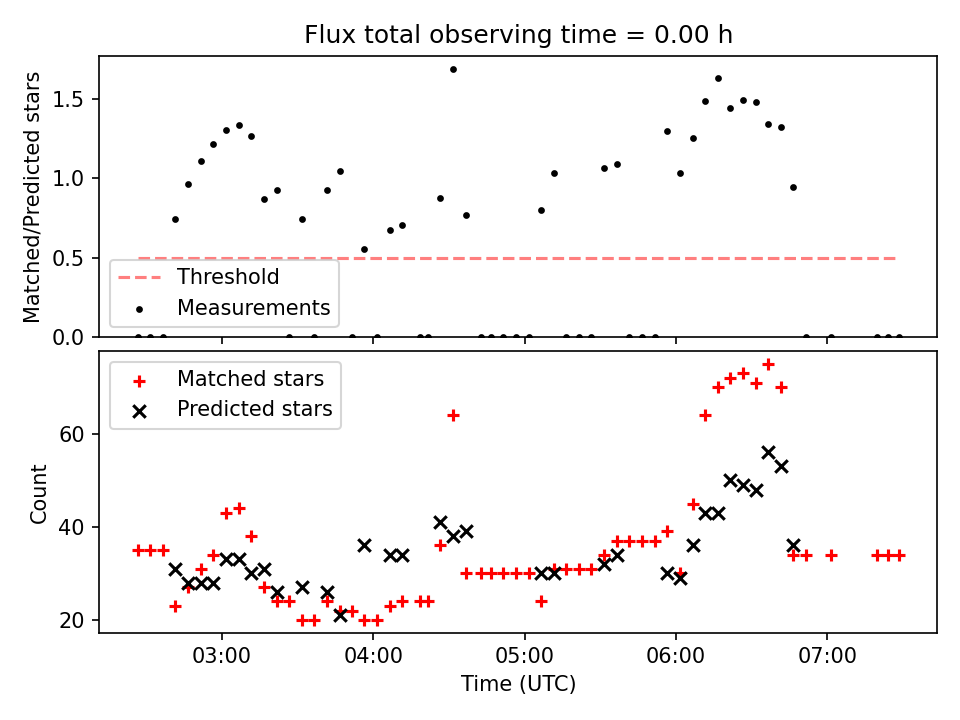 Flux total observing time = 0.00 h

Matched/Predicted stars

1.5
1.0
0.5
0.0

Threshold
Measurements

Matched stars
Predicted stars

Count

60
40
20

03:00
04:00
05:00
06:00
07:00

Time (UTC)